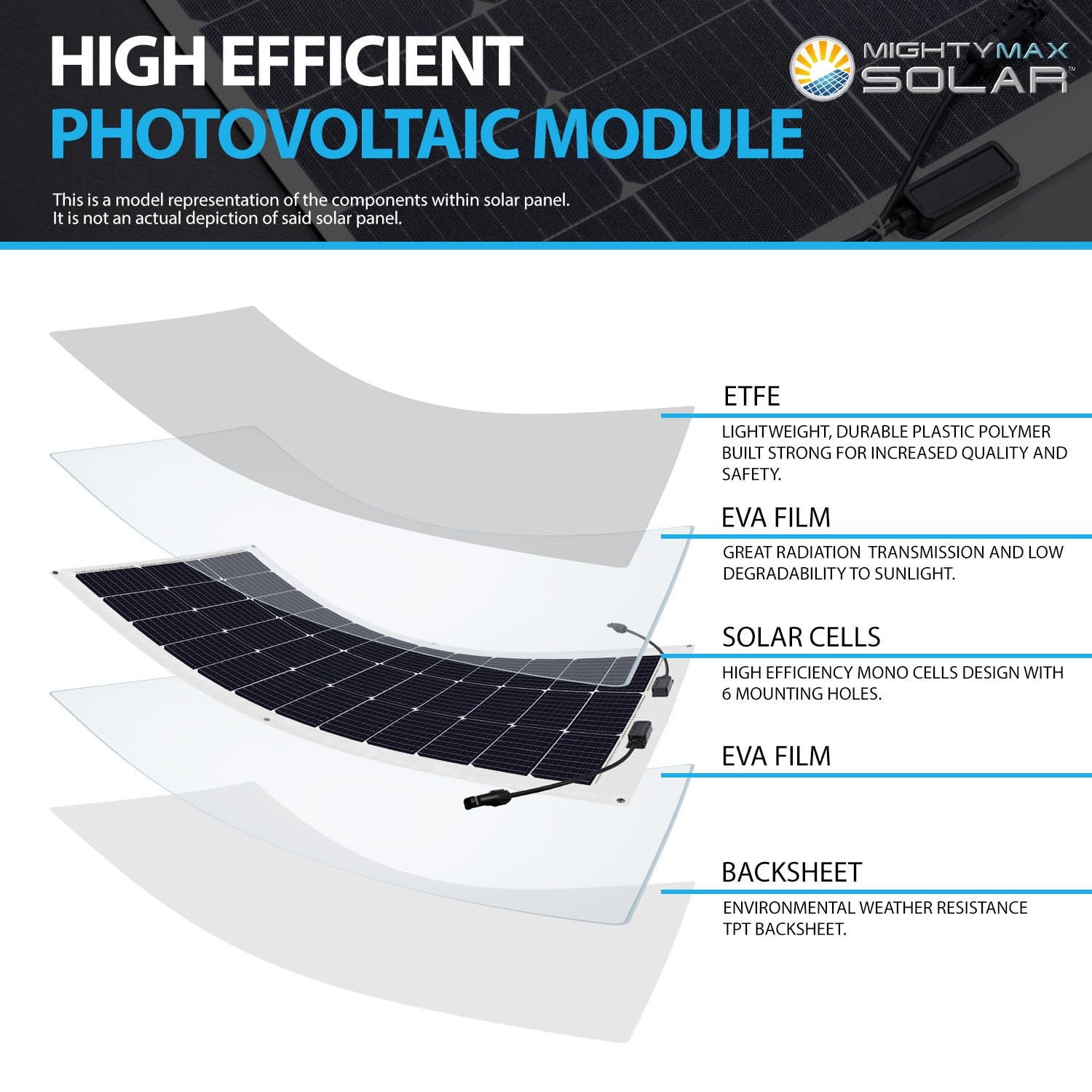 HIGH EFFICIENT
PHOTOVOLTAIC MODULE

MIGHTYMAX SOLAR™

This is a model representation of the components within solar panel. It is not an actual depiction of said solar panel.

ETFE

LIGHTWEIGHT, DURABLE PLASTIC POLYMER BUILT STRONG FOR INCREASED QUALITY AND SAFETY.

EVA FILM

GREAT RADIATION TRANSMISSION AND LOW DEGRADABILITY TO SUNLIGHT.

SOLAR CELLS

HIGH EFFICIENCY MONO CELLS DESIGN WITH 6 MOUNTING HOLES.

EVA FILM

BACKSHEET

ENVIRONMENTAL WEATHER RESISTANCE TPT BACKSHEET.